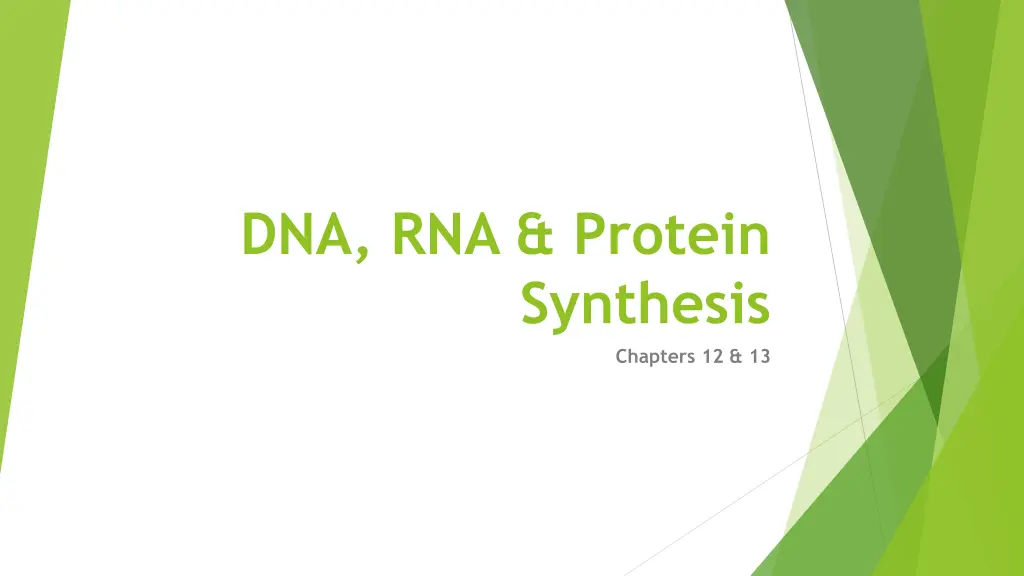 DNA, RNA & Protein Synthesis

Chapters 12 & 13